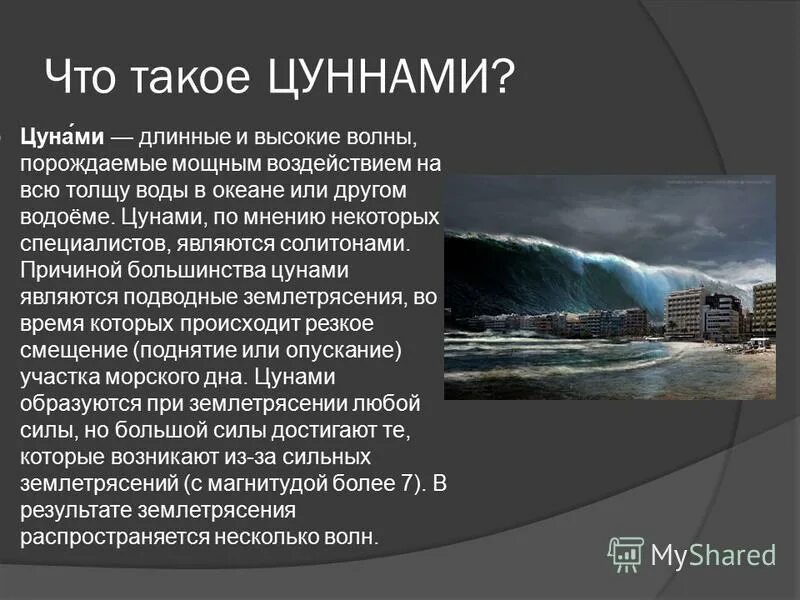 Что такое ЦУННАМИ?

Цуна́ми — длинные и высокие волны, порождаемые мощным воздействием на всю толщу воды в океане или другом водоёме. Цунами, по мнению некоторых специалистов, являются солитонами. Причиной большинства цунами являются подводные землетрясения, во время которых происходит резкое смещение (поднятие или опускание) участка морского дна. Цунами образуются при землетрясении любой силы, но большой силы достигают те, которые возникают из-за сильных землетрясений (с магнитудой более 7). В результате землетрясения распространяется несколько волн.

MyShared